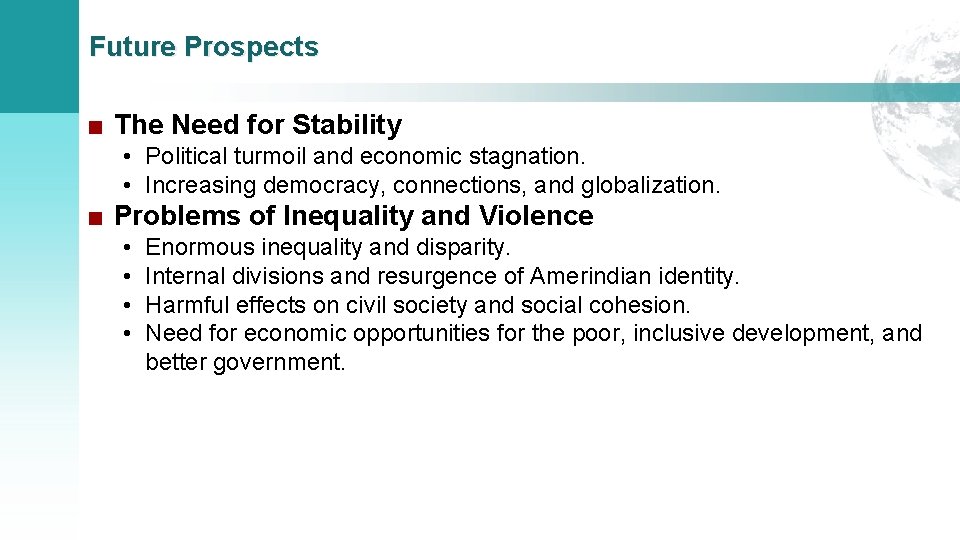 Future Prospects

■ The Need for Stability

• Political turmoil and economic stagnation.
• Increasing democracy, connections, and globalization.

■ Problems of Inequality and Violence

• Enormous inequality and disparity.
• Internal divisions and resurgence of Amerindian identity.
• Harmful effects on civil society and social cohesion.
• Need for economic opportunities for the poor, inclusive development, and better government.